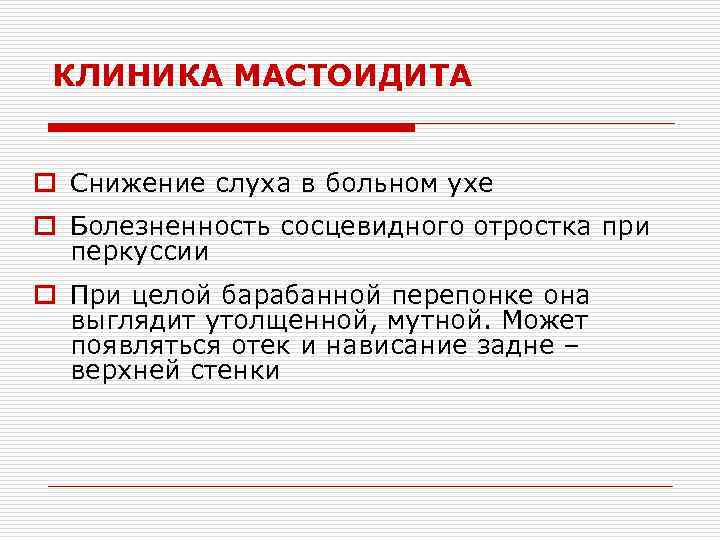 КЛИНИКА МАСТОИДИТА

Снижение слуха в больном ухе

Болезненность сосцевидного отростка при перкуссии

При целой барабанной перепонке она выглядит утолщенной, мутной. Может появляться отек и нависание задне – верхней стенки